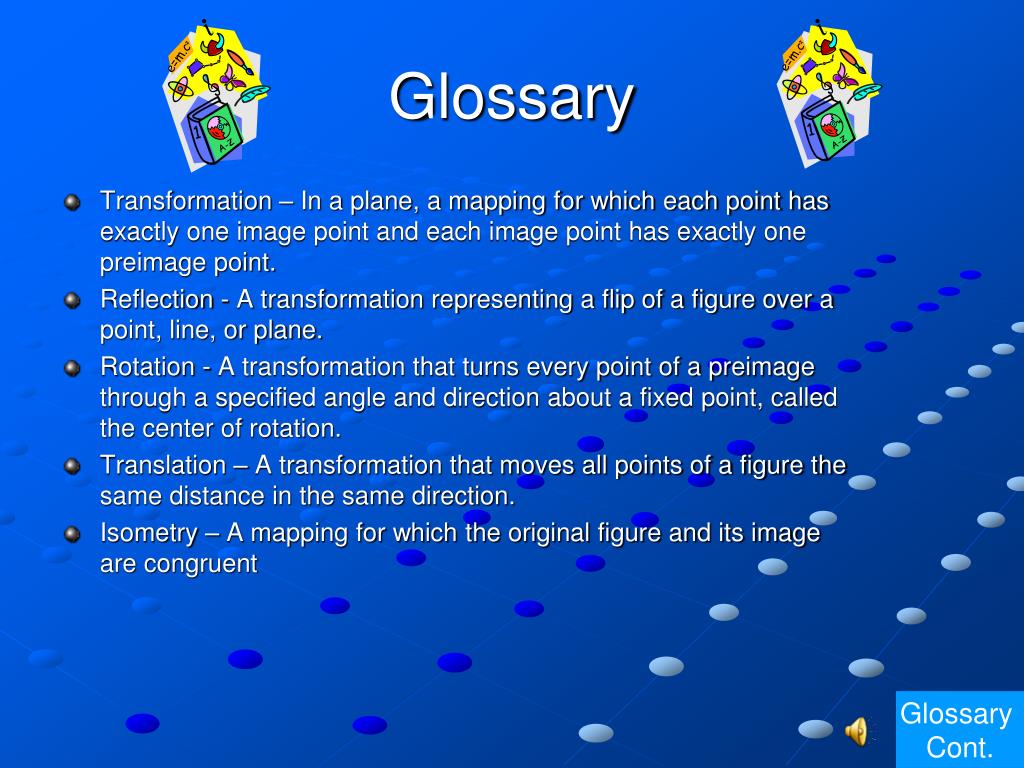 Glossary

Transformation – In a plane, a mapping for which each point has exactly one image point and each image point has exactly one preimage point.

Reflection - A transformation representing a flip of a figure over a point, line, or plane.

Rotation - A transformation that turns every point of a preimage through a specified angle and direction about a fixed point, called the center of rotation.

Translation – A transformation that moves all points of a figure the same distance in the same direction.

Isometry – A mapping for which the original figure and its image are congruent

Glossary Cont.